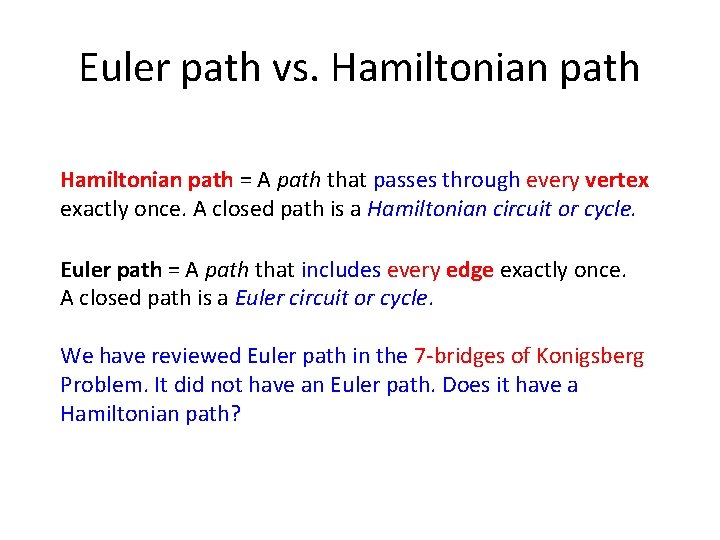 Euler path vs. Hamiltonian path

Hamiltonian path = A path that passes through every vertex exactly once. A closed path is a Hamiltonian circuit or cycle.

Euler path = A path that includes every edge exactly once. A closed path is a Euler circuit or cycle.

We have reviewed Euler path in the 7-bridges of Konigsberg Problem. It did not have an Euler path. Does it have a Hamiltonian path?